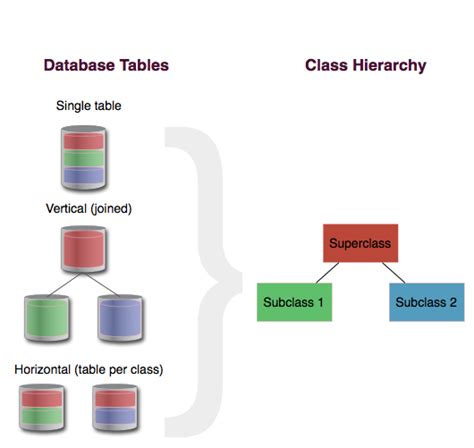 Database Tables

Single table

Vertical (joined)

Horizontal (table per class)

Class Hierarchy

Superclass

Subclass 1

Subclass 2